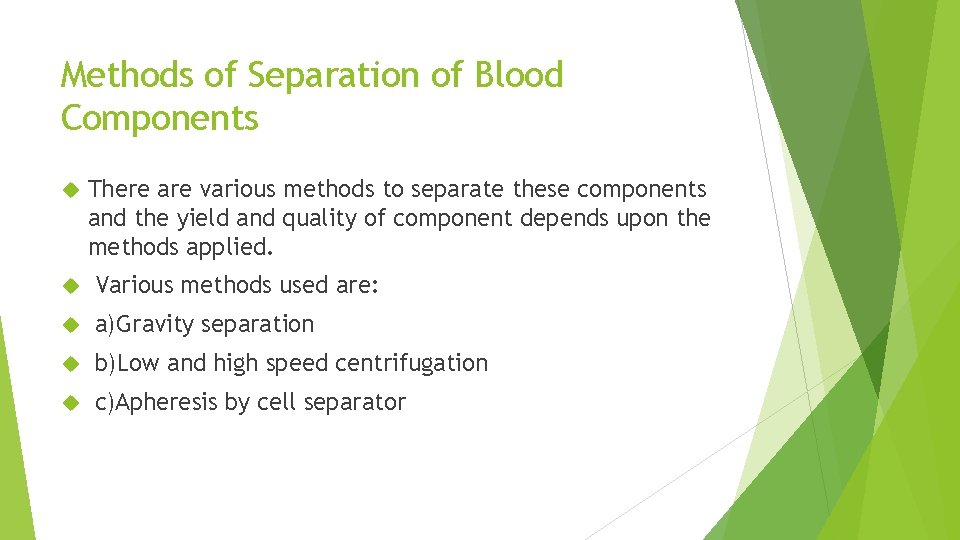 Methods of Separation of Blood Components

There are various methods to separate these components and the yield and quality of component depends upon the methods applied.

Various methods used are:

a)Gravity separation

b)Low and high speed centrifugation

c)Apheresis by cell separator